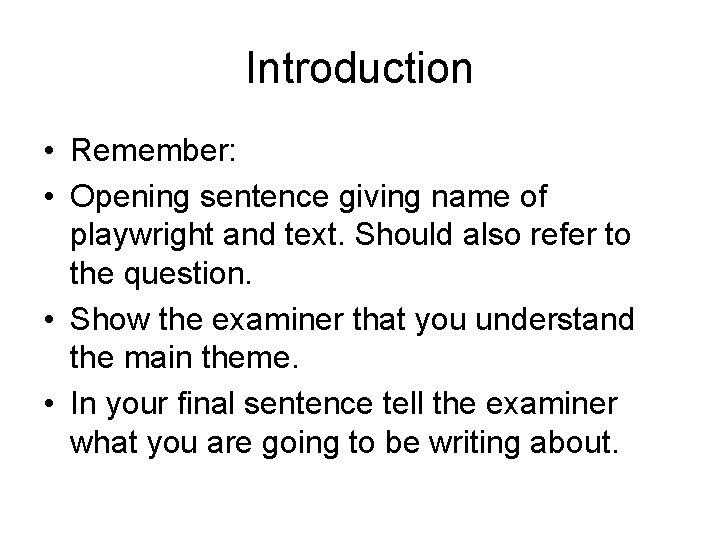 Introduction

• Remember:
• Opening sentence giving name of playwright and text. Should also refer to the question.
• Show the examiner that you understand the main theme.
• In your final sentence tell the examiner what you are going to be writing about.